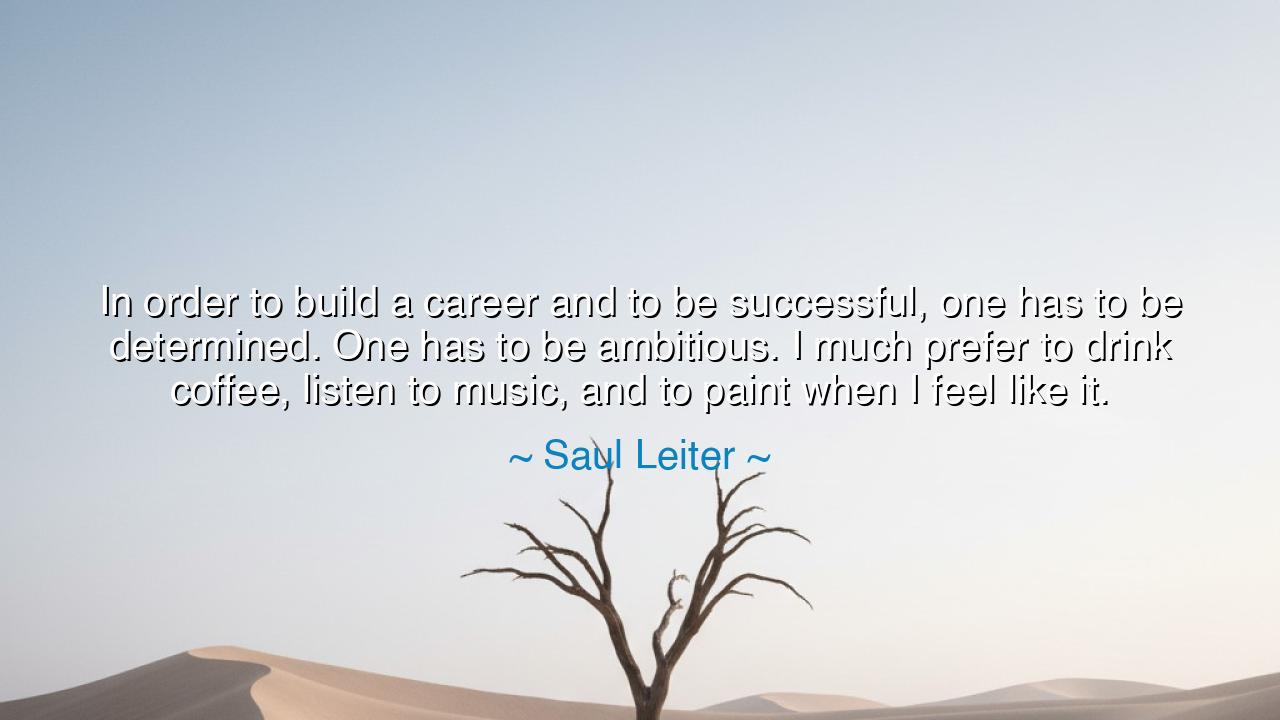 In order to build a career and to be successful, one has to be determined. One has to be ambitious. I much prefer to drink coffee, listen to music, and to paint when I feel like it.

~ Saul Leiter ~